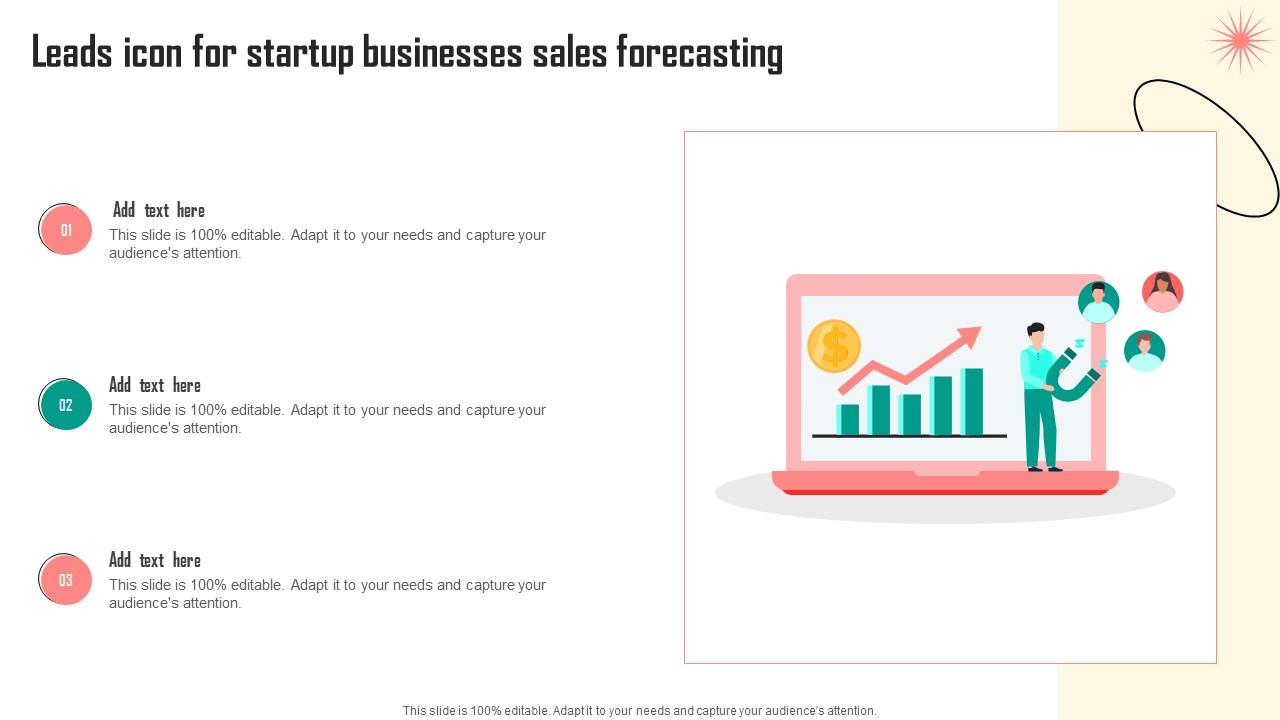 Leads icon for startup businesses sales forecasting

01

Add text here

This slide is 100% editable. Adapt it to your needs and capture your audience's attention.

02

Add text here

This slide is 100% editable. Adapt it to your needs and capture your audience's attention.

03

Add text here

This slide is 100% editable. Adapt it to your needs and capture your audience's attention.

$

This slide is 100% editable. Adapt it to your needs and capture your audience's attention.